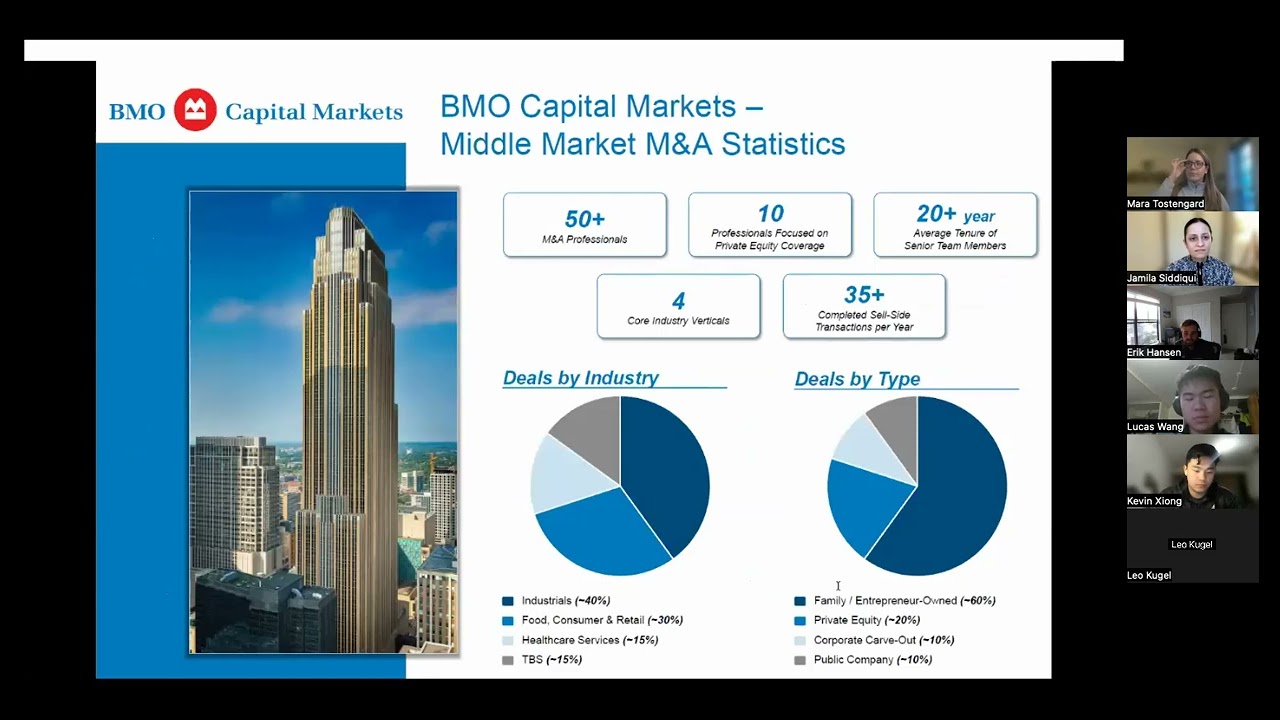 BMO Capital Markets

BMO Capital Markets – Middle Market M&A Statistics

50+
M&A Professionals

10
Professionals Focused on Private Equity Coverage

20+ year
Average Tenure of Senior Team Members

4
Core Industry Verticals

35+
Completed Sell-Side Transactions per Year

Deals by Industry

Industrials (~40%)
Food, Consumer & Retail (~30%)
Healthcare Services (~15%)
TBS (~15%)

Deals by Type

Family / Entrepreneur-Owned (~60%)
Private Equity (~20%)
Corporate Carve-Out (~10%)
Public Company (~10%)

Mara Tostengard
Jamila Siddiqui
Erik Hansen
Lucas Wang
Kevin Xiong
Leo Kugel
Leo Kugel